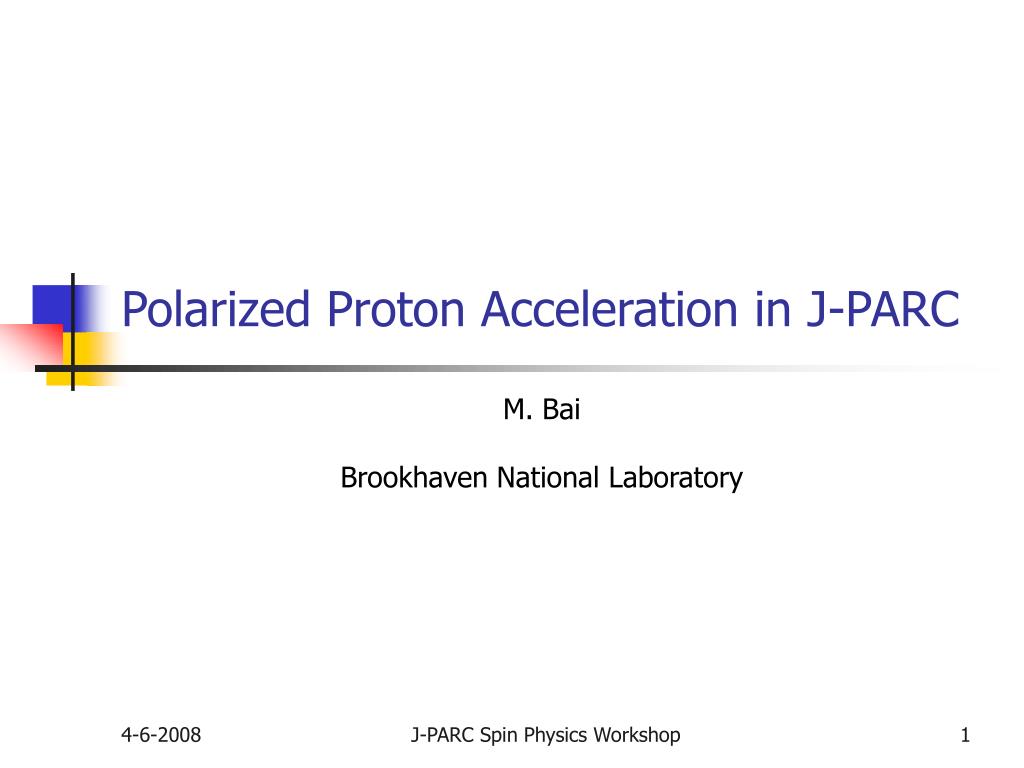 Polarized Proton Acceleration in J-PARC

M. Bai

Brookhaven National Laboratory

4-6-2008

J-PARC Spin Physics Workshop

1